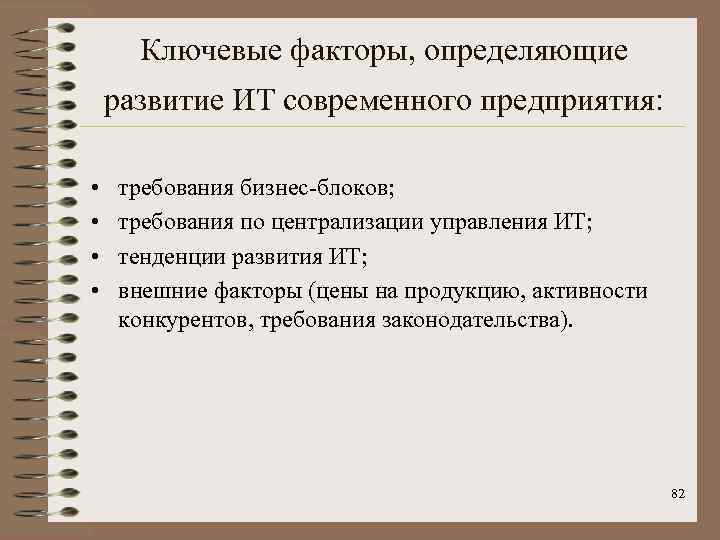 Ключевые факторы, определяющие развитие ИТ современного предприятия:

• требования бизнес-блоков;
• требования по централизации управления ИТ;
• тенденции развития ИТ;
• внешние факторы (цены на продукцию, активности конкурентов, требования законодательства).

82